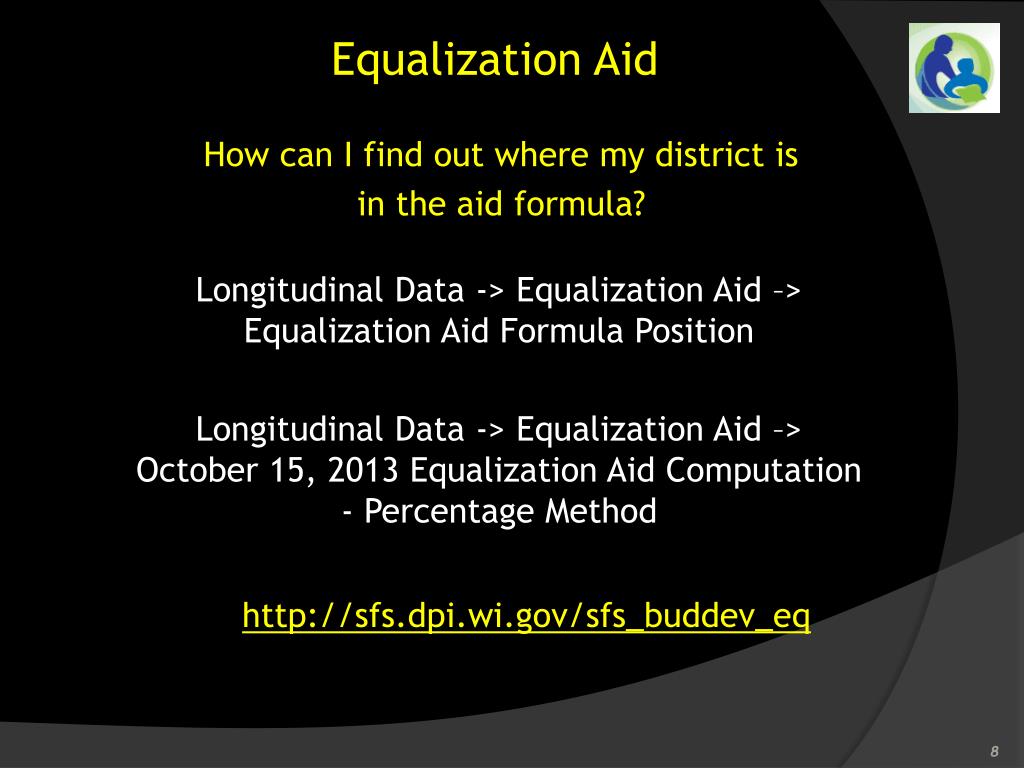 Equalization Aid

How can I find out where my district is in the aid formula?

Longitudinal Data -> Equalization Aid –> Equalization Aid Formula Position

Longitudinal Data -> Equalization Aid –> October 15, 2013 Equalization Aid Computation - Percentage Method

http://sfs.dpi.wi.gov/sfs_buddev_eq

8